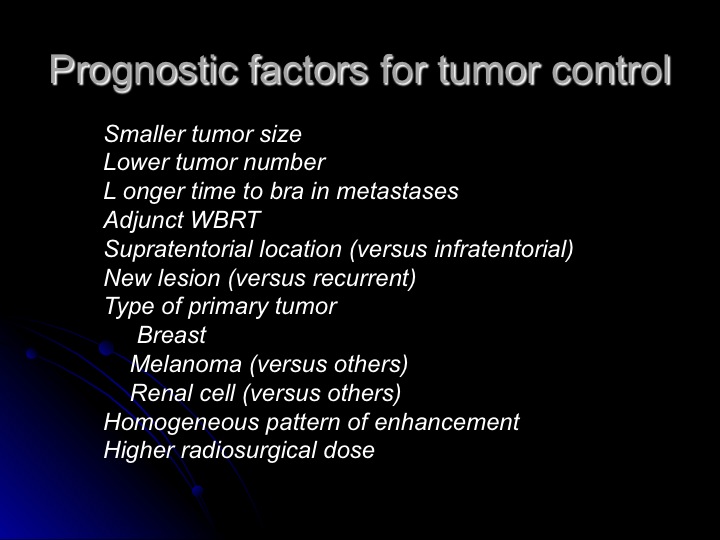 Prognostic factors for tumor control

Smaller tumor size
Lower tumor number
L onger time to bra in metastases
Adjunct WBRT
Supratentorial location (versus infratentorial)
New lesion (versus recurrent)
Type of primary tumor
Breast
Melanoma (versus others)
Renal cell (versus others)
Homogeneous pattern of enhancement
Higher radiosurgical dose